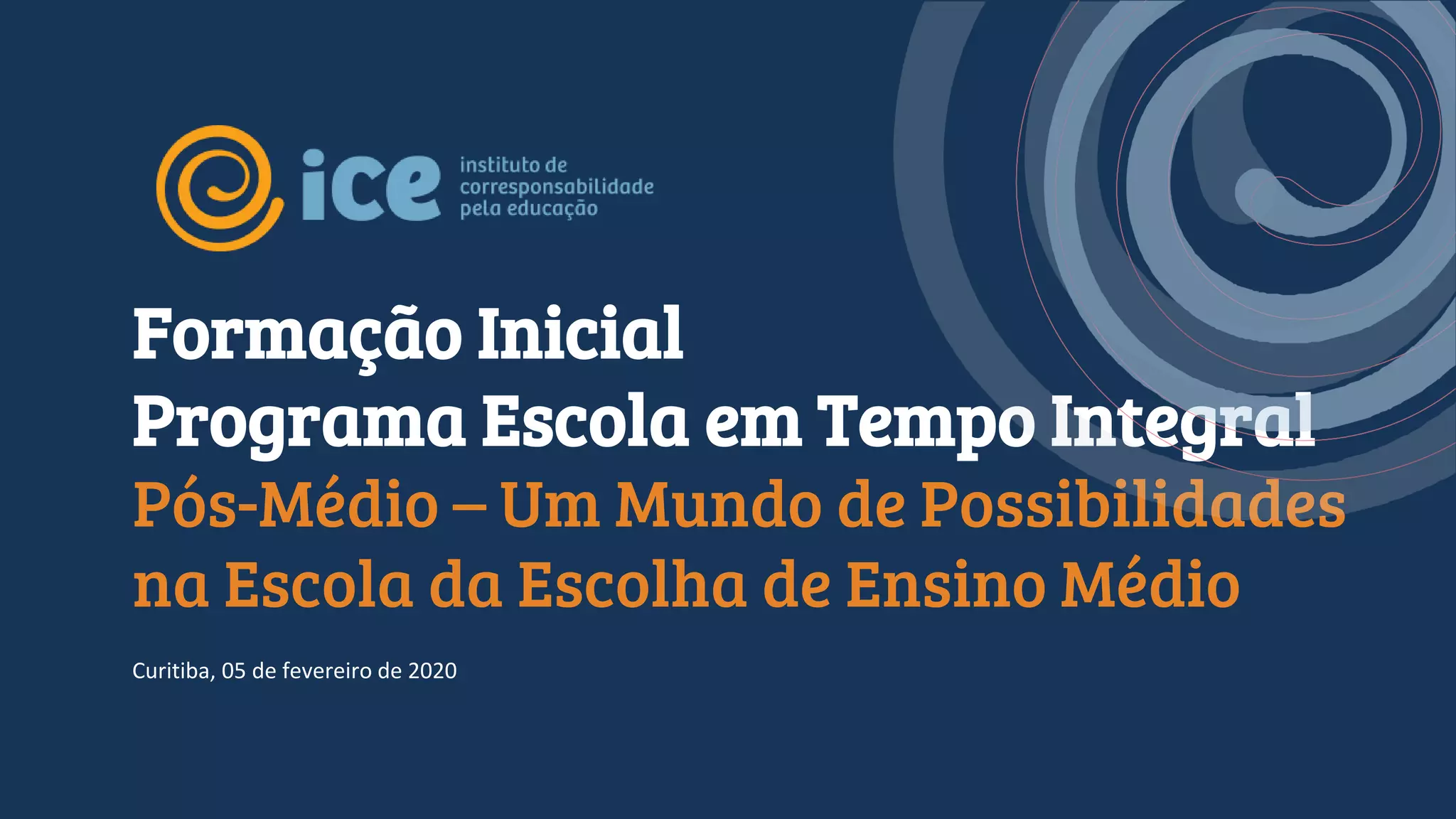 ice instituto de corresponsabilidade pela educação

Formação Inicial
Programa Escola em Tempo Integral
Pós-Médio – Um Mundo de Possibilidades na Escola da Escolha de Ensino Médio

Curitiba, 05 de fevereiro de 2020